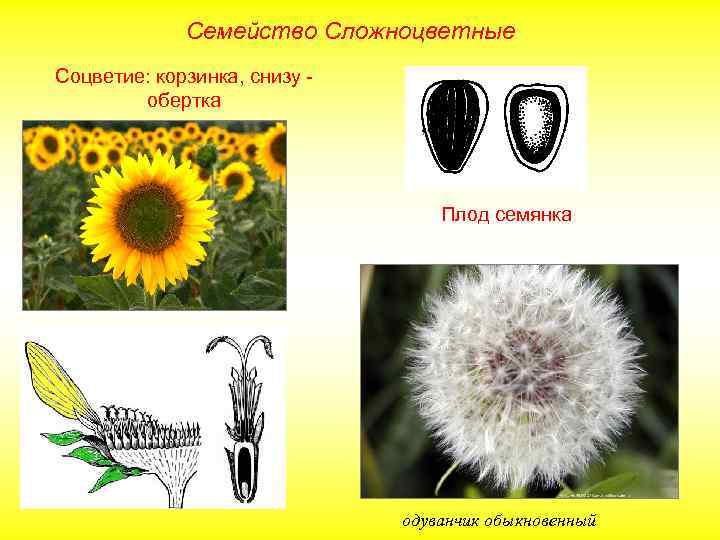 Семейство Сложноцветные

Соцветие: корзинка, снизу - обертка

Плод семянка

одуванчик обыкновенный